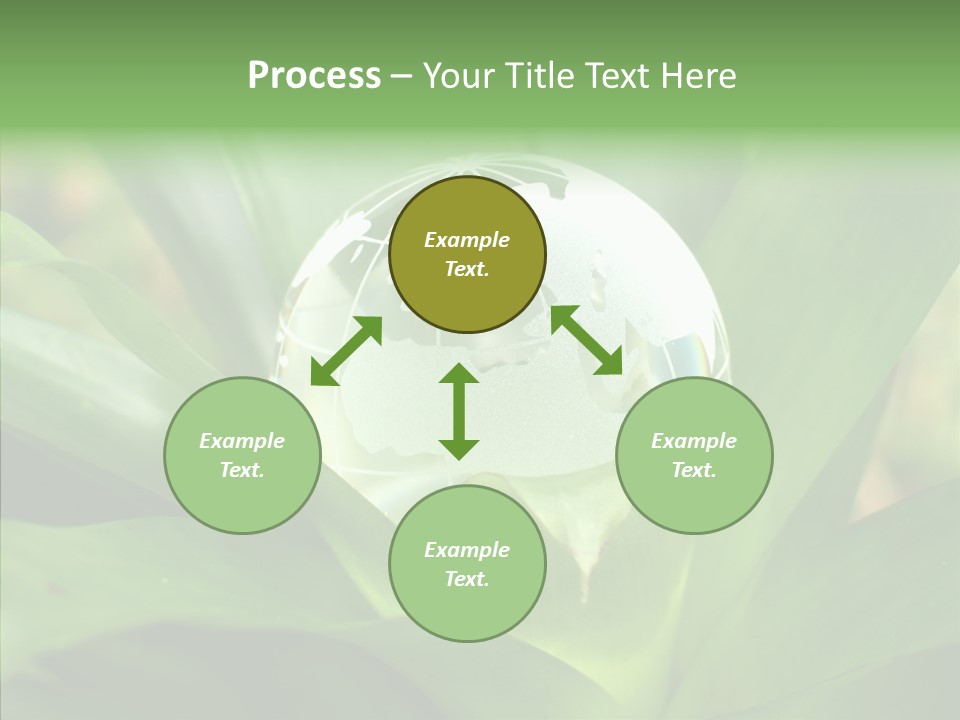 Process – Your Title Text Here

Example Text.

Example Text.

Example Text.

Example Text.